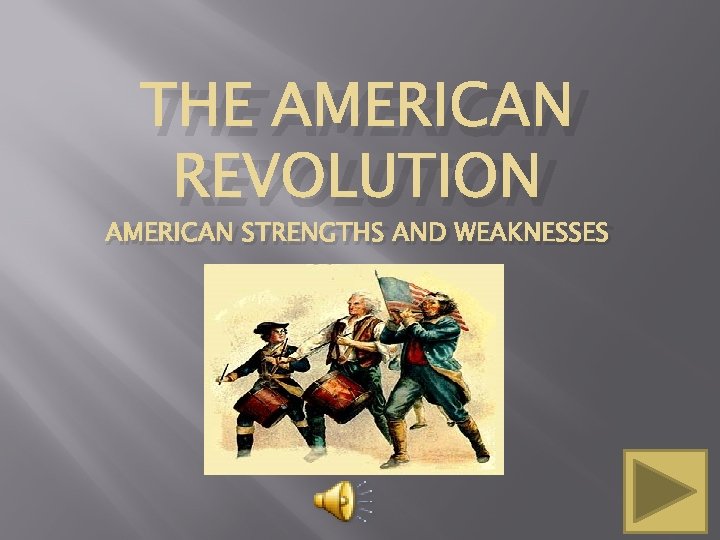 THE AMERICAN REVOLUTION

AMERICAN STRENGTHS AND WEAKNESSES